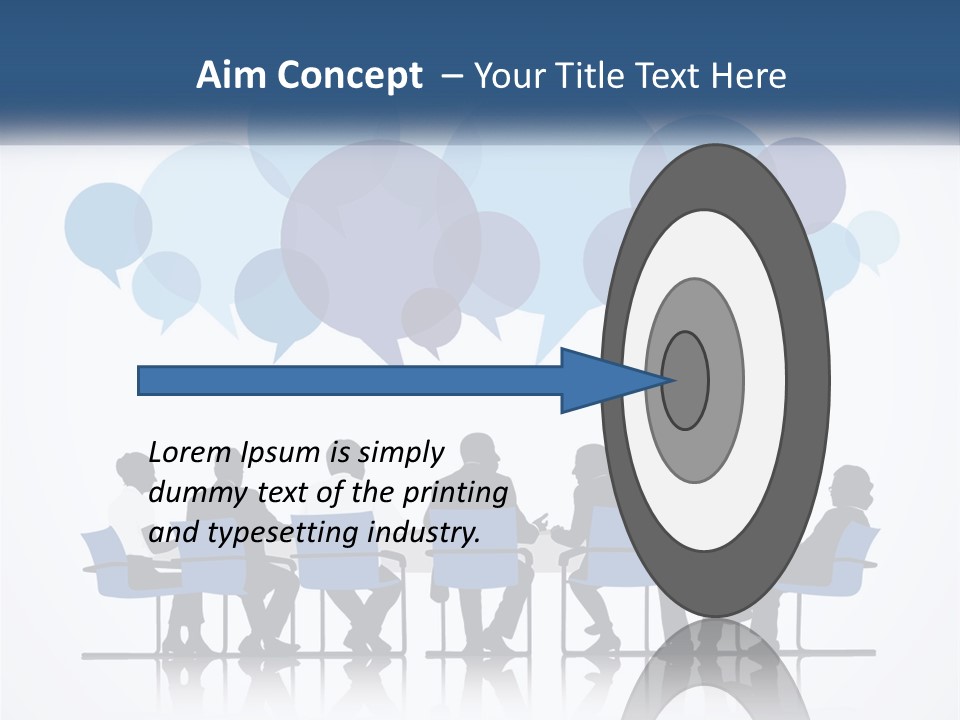 Aim Concept – Your Title Text Here

Lorem Ipsum is simply dummy text of the printing and typesetting industry.